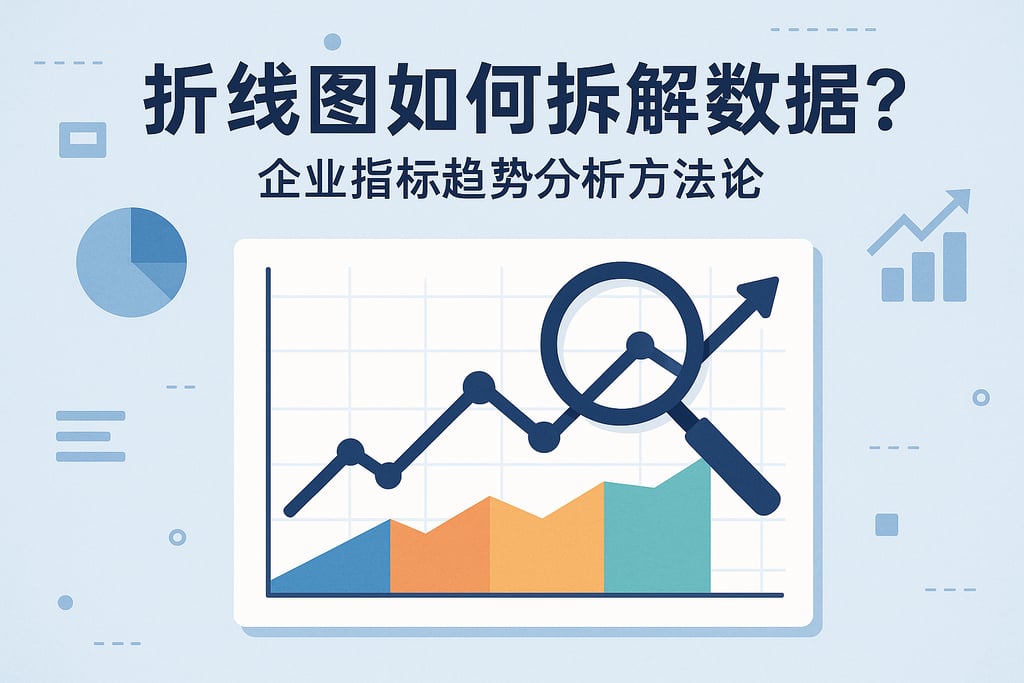 折线图如何拆解数据?

企业指标趋势分析方法论